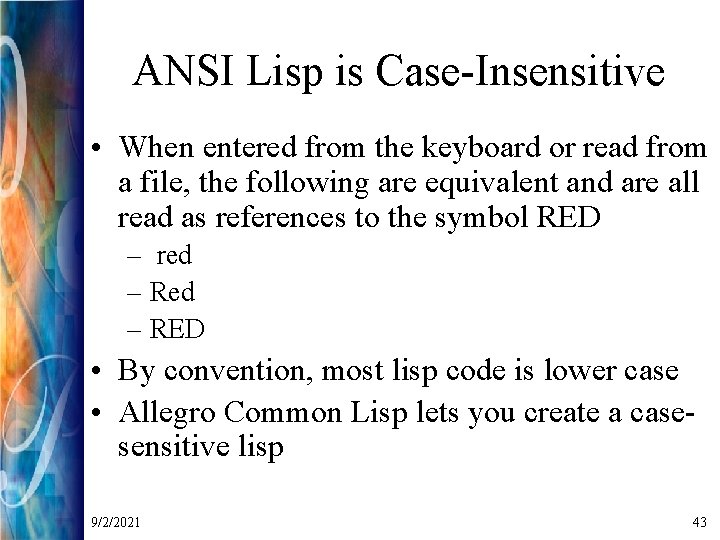 ANSI Lisp is Case-Insensitive

• When entered from the keyboard or read from a file, the following are equivalent and are all read as references to the symbol RED
– red
– Red
– RED

• By convention, most lisp code is lower case

• Allegro Common Lisp lets you create a case-sensitive lisp

9/2/2021

43